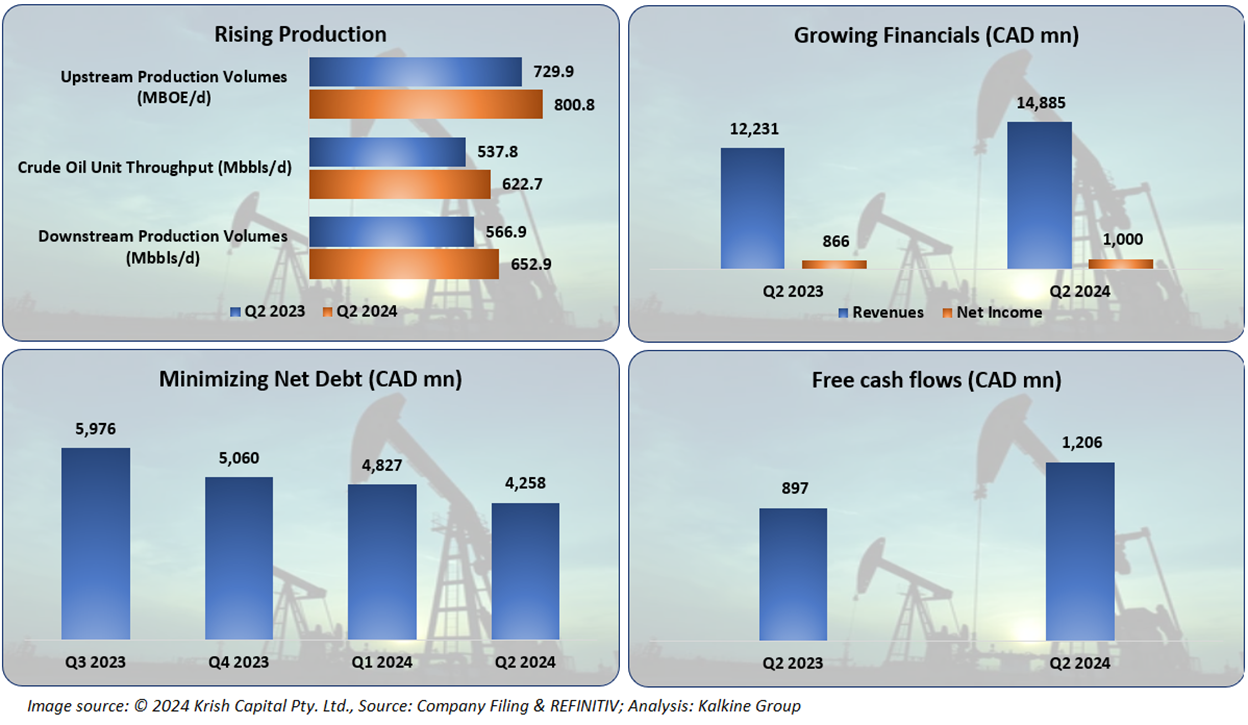 Rising Production

Upstream Production Volumes (MBOE/d)
729.9
800.8

Crude Oil Unit Throughput (Mbbls/d)
537.8
622.7

Downstream Production Volumes (Mbbls/d)
566.9
652.9

Q2 2023 Q2 2024

Growing Financials (CAD mn)

12,231
866
14,885
1,000
Q2 2023
Q2 2024
Revenues Net Income

Minimizing Net Debt (CAD mn)

5,976
5,060
4,827
4,258
Q3 2023
Q4 2023
Q1 2024
Q2 2024

Free cash flows (CAD mn)

897
1,206
Q2 2023
Q2 2024

Image source: © 2024 Krish Capital Pty. Ltd., Source: Company Filing & REFINITIV; Analysis: Kalkine Group